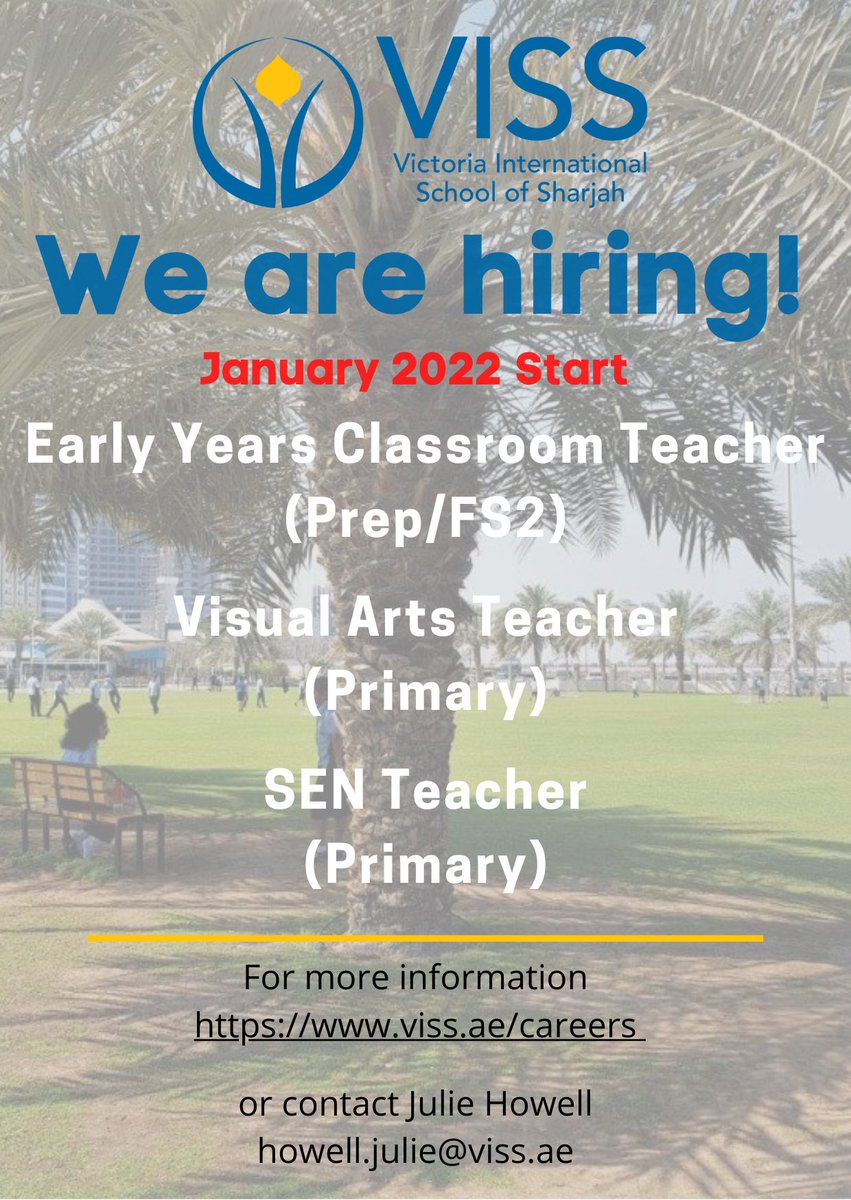 VISS
Victoria International School of Sharjah

We are hiring!

January 2022 Start

Early Years Classroom Teacher (Prep/FS2)

Visual Arts Teacher (Primary)

SEN Teacher (Primary)

For more information
https://www.viss.ae/careers

or contact Julie Howell
howell.julie@viss.ae